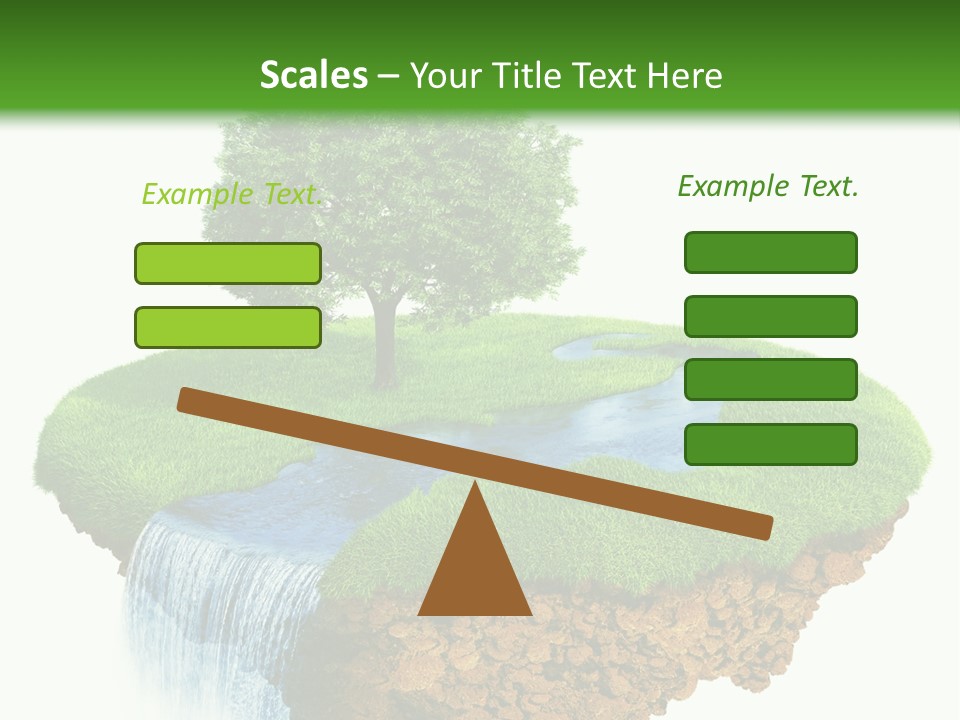 Scales – Your Title Text Here

Example Text.

Example Text.